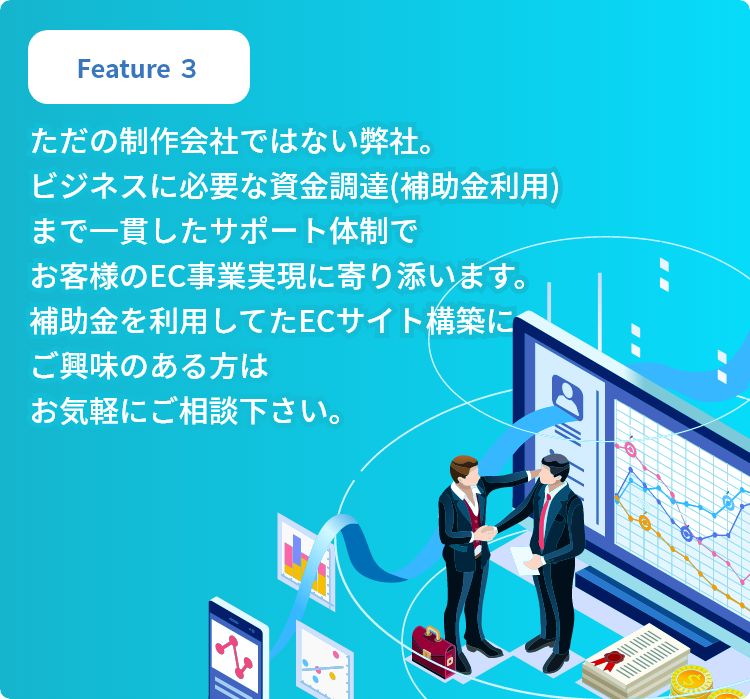 Feature 3

ただの制作会社ではない弊社。
ビジネスに必要な資金調達(補助金利用)
まで一貫したサポート体制で
お客様のEC事業実現に寄り添います。
補助金を利用してたECサイト構築に
ご興味のある方は
お気軽にご相談下さい。